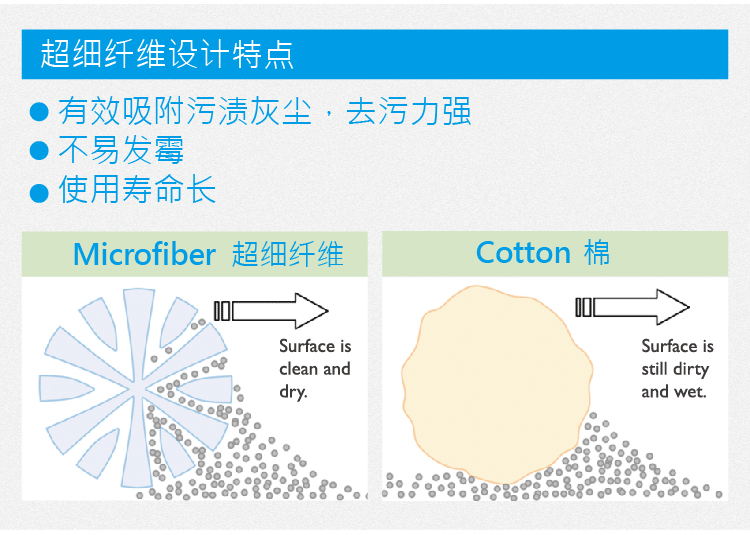 超细纤维设计特点

● 有效吸附污渍灰尘，去污力强
● 不易发霉
● 使用寿命长

Microfiber 超细纤维

Surface is clean and dry.

Cotton 棉

Surface is still dirty and wet.